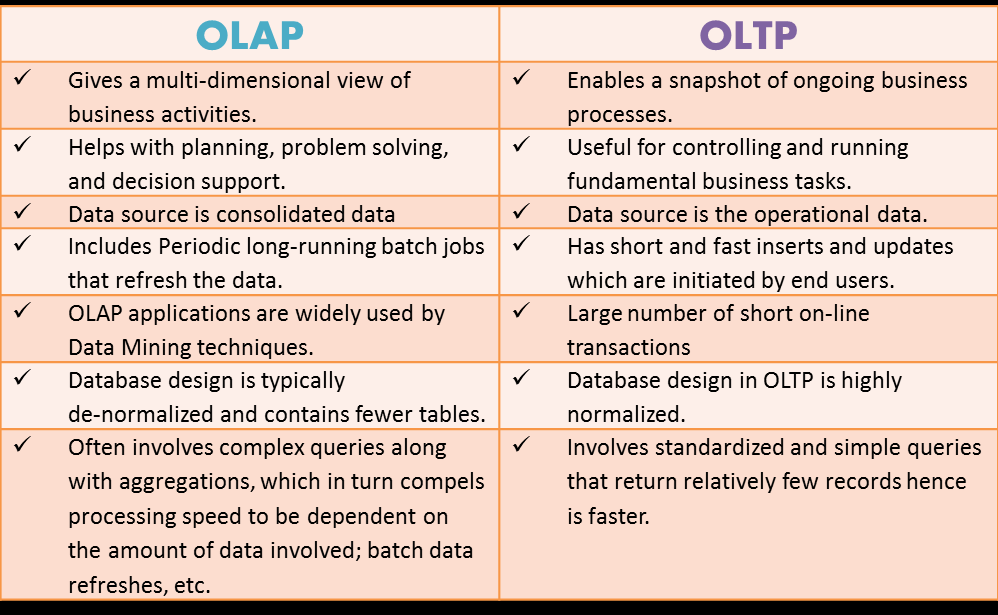 | OLAP | OLTP |
|---|---|
| ✓ Gives a multi-dimensional view of business activities. | ✓ Enables a snapshot of ongoing business processes. |
| ✓ Helps with planning, problem solving, and decision support. | ✓ Useful for controlling and running fundamental business tasks. |
| ✓ Data source is consolidated data | ✓ Data source is the operational data. |
| ✓ Includes Periodic long-running batch jobs that refresh the data. | ✓ Has short and fast inserts and updates which are initiated by end users. |
| ✓ OLAP applications are widely used by Data Mining techniques. | ✓ Large number of short on-line transactions |
| ✓ Database design is typically de-normalized and contains fewer tables. | ✓ Database design in OLTP is highly normalized. |
| ✓ Often involves complex queries along with aggregations, which in turn compels processing speed to be dependent on the amount of data involved; batch data refreshes, etc. | ✓ Involves standardized and simple queries that return relatively few records hence is faster. |